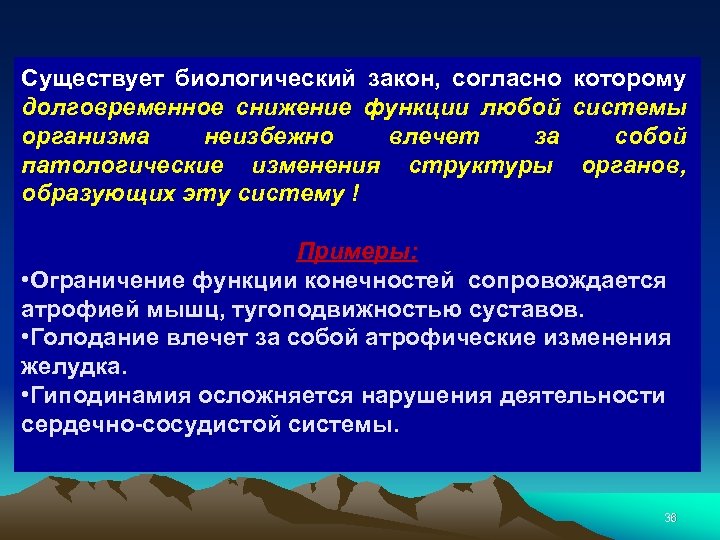 Существует биологический закон, согласно которому долговременное снижение функции любой системы организма неизбежно влечет за собой патологические изменения структуры органов, образующих эту систему !

Примеры:

•Ограничение функции конечностей сопровождается атрофией мышц, тугоподвижностью суставов.
•Голодание влечет за собой атрофические изменения желудка.
•Гиподинамия осложняется нарушения деятельности сердечно-сосудистой системы.

36